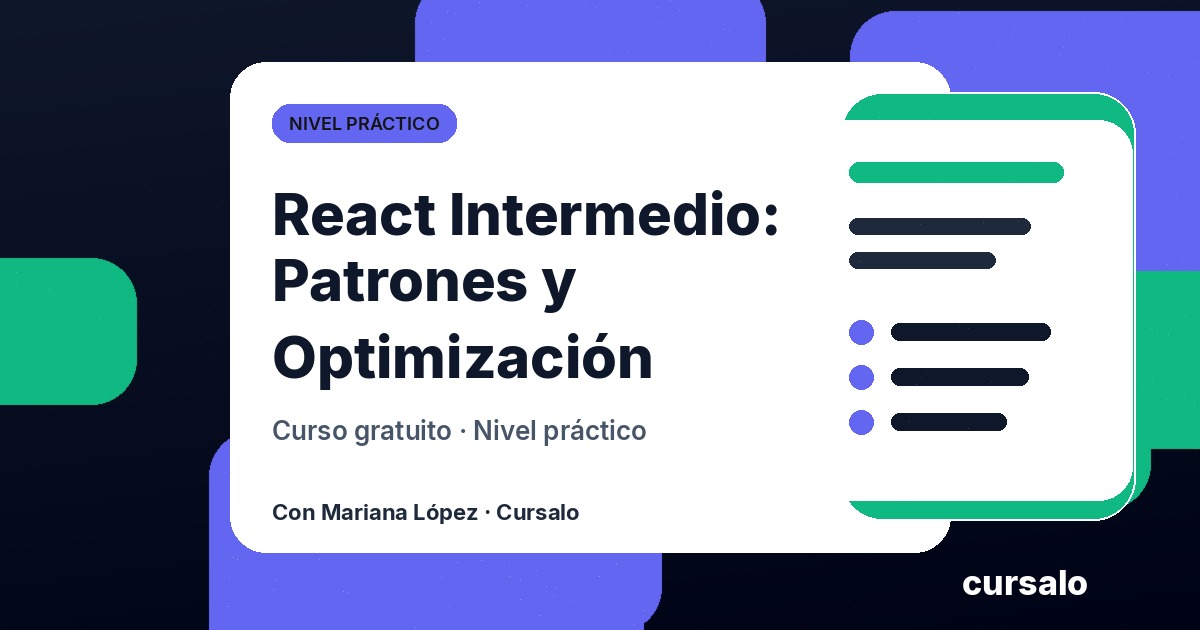 NIVEL PRÁCTICO

React Intermedio: Patrones y Optimización

Curso gratuito · Nivel práctico

Con Mariana López · Cursalo

cursalo